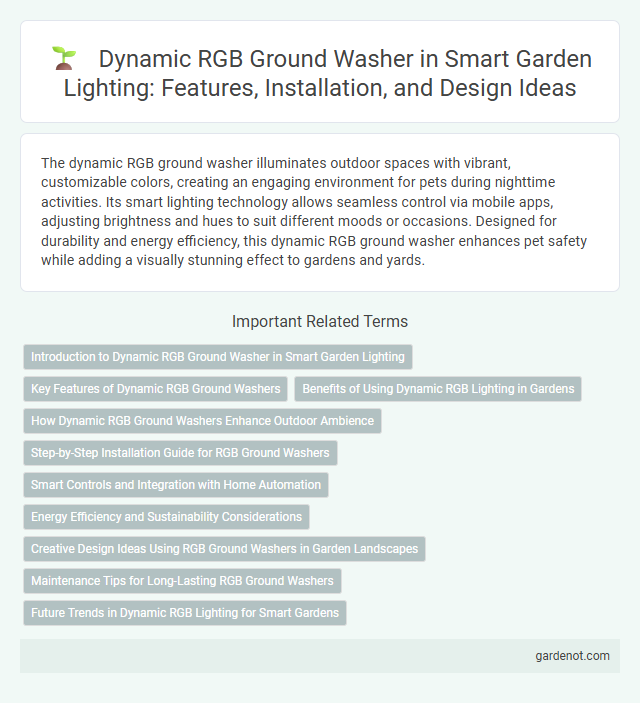 Dynamic RGB Ground Washer in Smart Garden Lighting: Features, Installation, and Design Ideas

The dynamic RGB ground washer illuminates outdoor spaces with vibrant, customizable colors, creating an engaging environment for pets during nighttime activities. Its smart lighting technology allows seamless control via mobile apps, adjusting brightness and hues to suit different moods or occasions. Designed for durability and energy efficiency, this dynamic RGB ground washer enhances pet safety while adding a visually stunning effect to gardens and yards.

Important Related Terms

Introduction to Dynamic RGB Ground Washer in Smart Garden Lighting

Key Features of Dynamic RGB Ground Washers

Benefits of Using Dynamic RGB Lighting in Gardens

How Dynamic RGB Ground Washers Enhance Outdoor Ambience

Step-by-Step Installation Guide for RGB Ground Washers

Smart Controls and Integration with Home Automation

Energy Efficiency and Sustainability Considerations

Creative Design Ideas Using RGB Ground Washers in Garden Landscapes

Maintenance Tips for Long-Lasting RGB Ground Washers

Future Trends in Dynamic RGB Lighting for Smart Gardens

gardenot.com